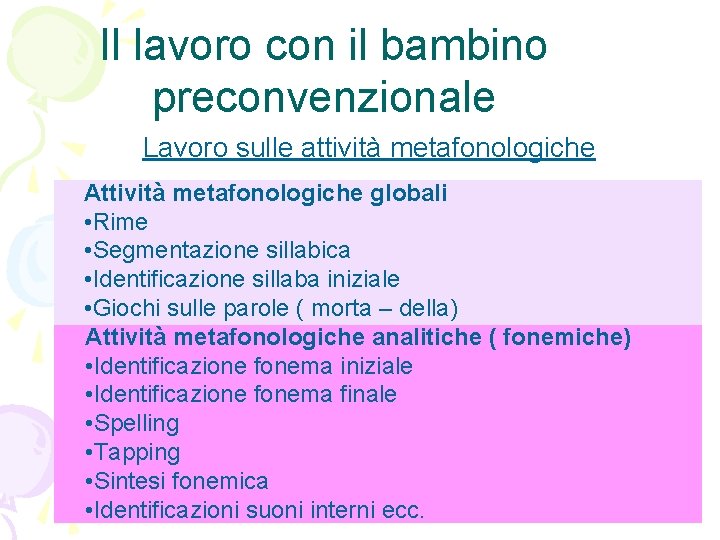 Il lavoro con il bambino preconvenzionale

Lavoro sulle attività metafonologiche

Attività metafonologiche globali
•Rime
•Segmentazione sillabica
•Identificazione sillaba iniziale
•Giochi sulle parole ( morta – della)

Attività metafonologiche analitiche ( fonemiche)
•Identificazione fonema iniziale
•Identificazione fonema finale
•Spelling
•Tapping
•Sintesi fonemica
•Identificazioni suoni interni ecc.